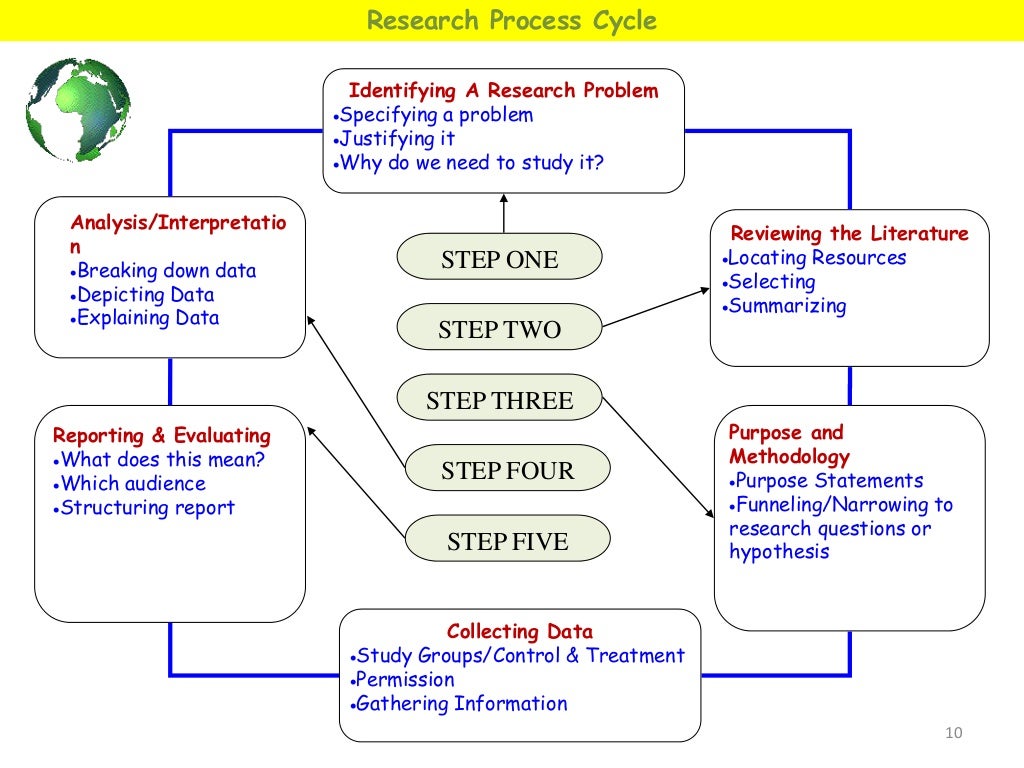 Research Process Cycle

Identifying A Research Problem
•Specifying a problem
•Justifying it
•Why do we need to study it?

Analysis/Interpretation
•Breaking down data
•Depicting Data
•Explaining Data

STEP ONE

STEP TWO

STEP THREE

STEP FOUR

STEP FIVE

Reviewing the Literature
•Locating Resources
•Selecting
•Summarizing

Reporting & Evaluating
•What does this mean?
•Which audience
•Structuring report

Purpose and Methodology
•Purpose Statements
•Funneling/Narrowing to research questions or hypothesis

Collecting Data
•Study Groups/Control & Treatment
•Permission
•Gathering Information

10